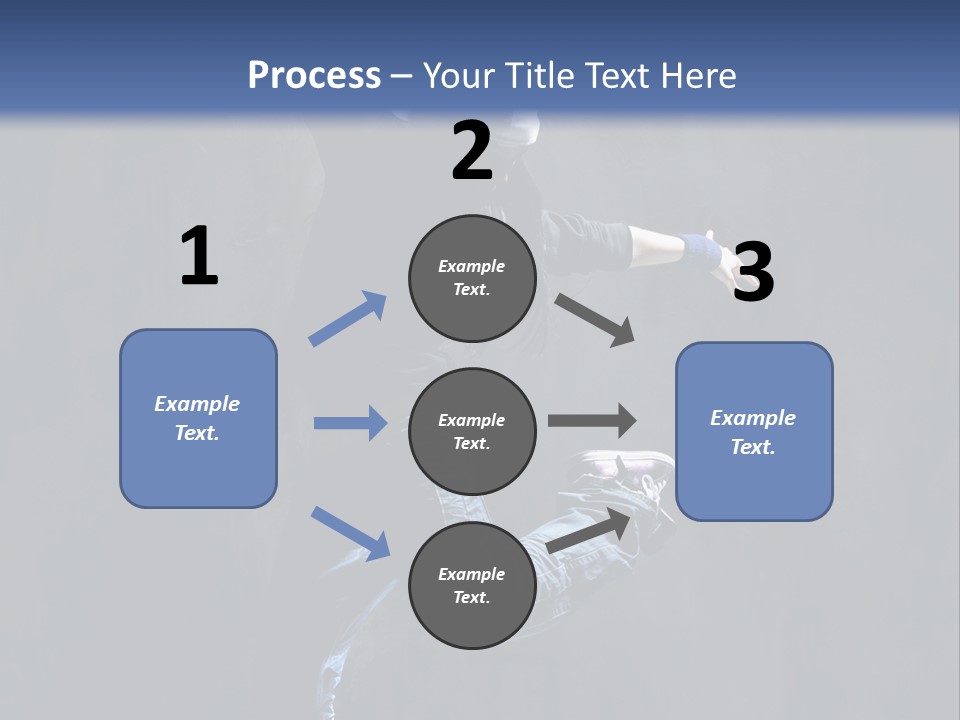 Process – Your Title Text Here

1

Example Text.

2

Example Text.

Example Text.

Example Text.

3

Example Text.